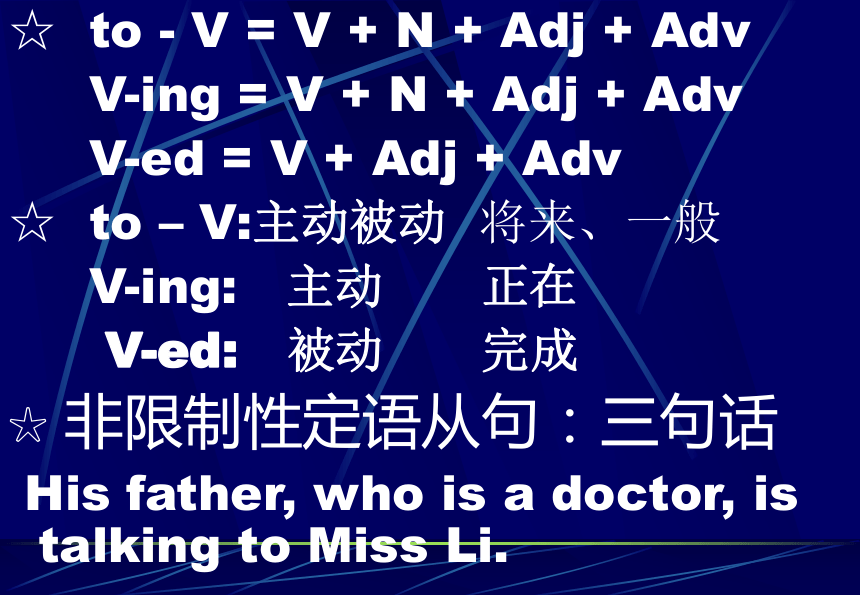 ☆ to - V = V + N + Adj + Adv
V-ing = V + N + Adj + Adv
V-ed = V + Adj + Adv

☆ to – V:主动被动 将来、一般
V-ing: 主动 正在
V-ed: 被动 完成

☆ 非限制性定语从句：三句话

His father, who is a doctor, is talking to Miss Li.